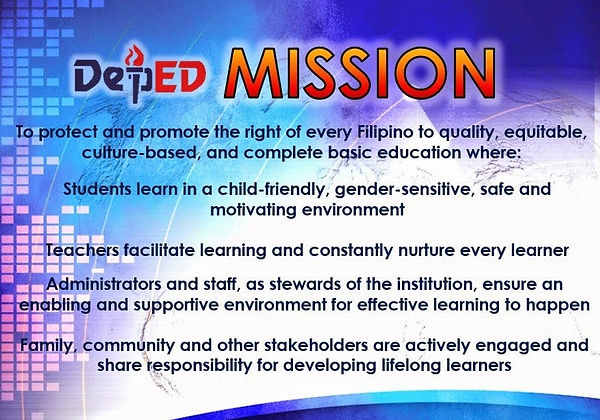 DepED MISSION

To protect and promote the right of every Filipino to quality, equitable, culture-based, and complete basic education where:

Students learn in a child-friendly, gender-sensitive, safe and motivating environment

Teachers facilitate learning and constantly nurture every learner

Administrators and staff, as stewards of the institution, ensure an enabling and supportive environment for effective learning to happen

Family, community and other stakeholders are actively engaged and share responsibility for developing lifelong learners